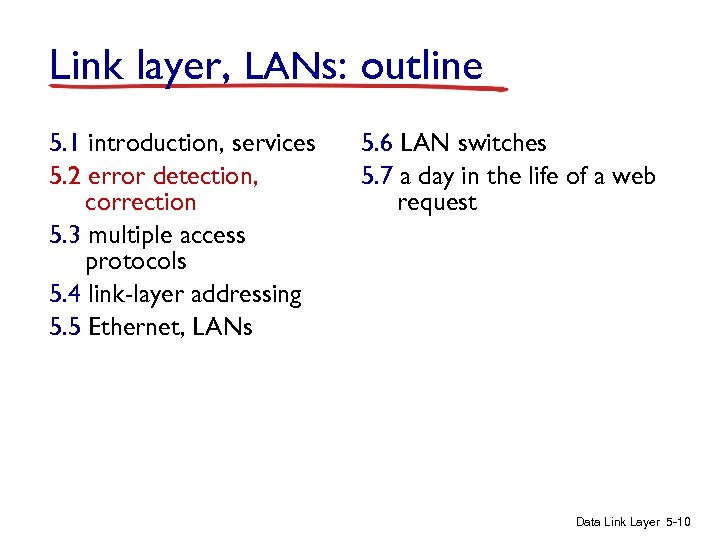 Link layer, LANs: outline

5.1 introduction, services
5.2 error detection, correction
5.3 multiple access protocols
5.4 link-layer addressing
5.5 Ethernet, LANs

5.6 LAN switches
5.7 a day in the life of a web request

Data Link Layer 5-10